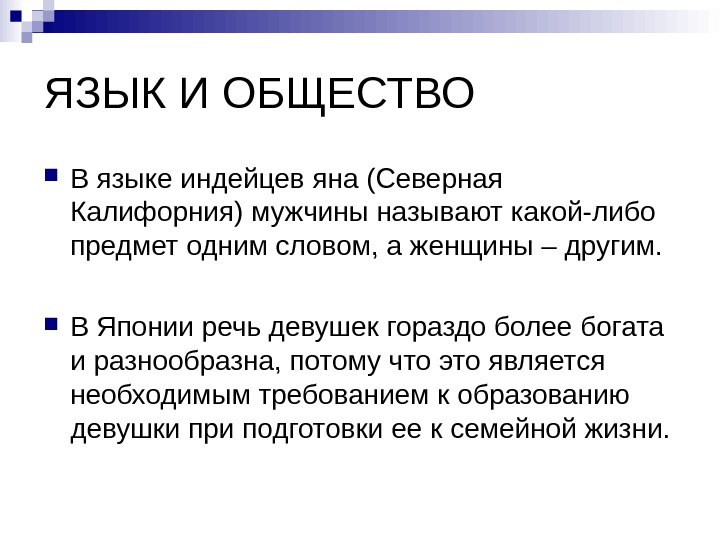 ЯЗЫК И ОБЩЕСТВО

В языке индейцев яна (Северная Калифорния) мужчины называют какой-либо предмет одним словом, а женщины – другим.

В Японии речь девушек гораздо более богата и разнообразна, потому что это является необходимым требованием к образованию девушки при подготовки ее к семейной жизни.